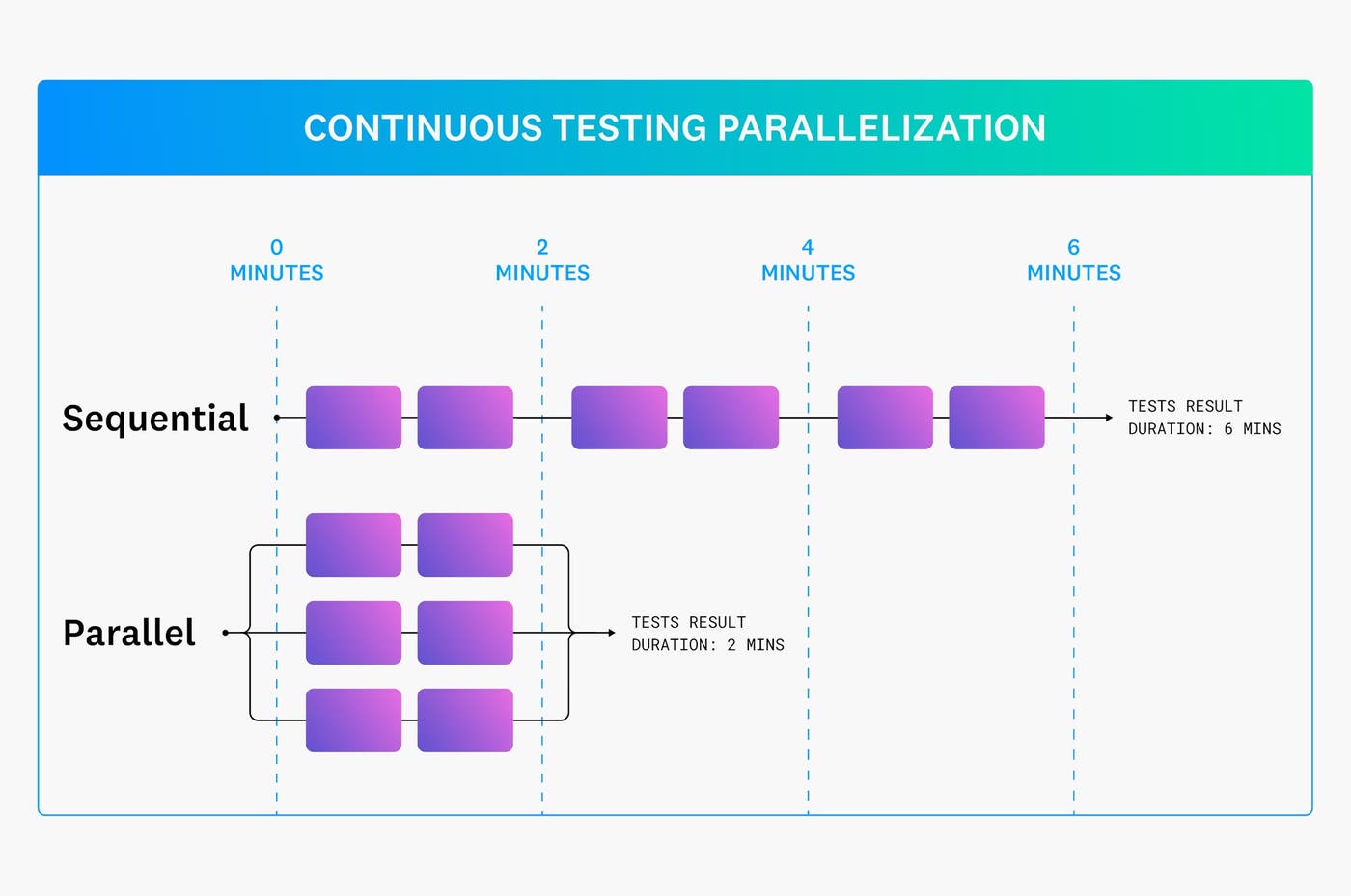 CONTINUOUS TESTING PARALLELIZATION

0 MINUTES

2 MINUTES

4 MINUTES

6 MINUTES

Sequential

TESTS RESULT DURATION: 6 MINS

Parallel

TESTS RESULT DURATION: 2 MINS